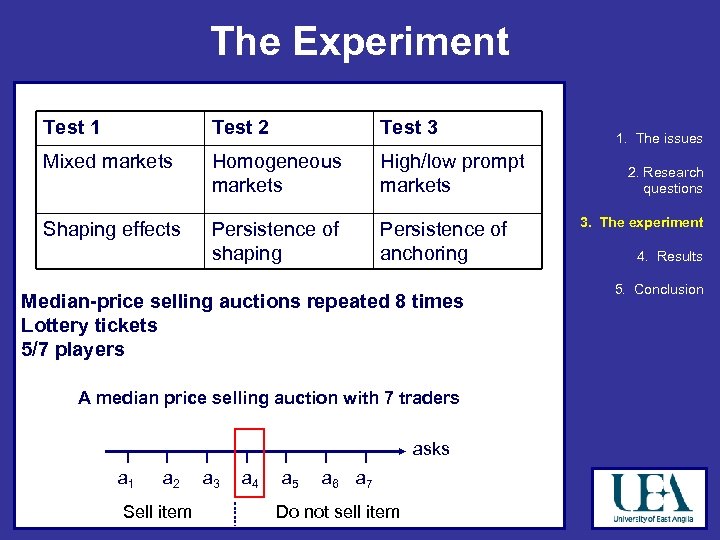 The Experiment

| Test 1 | Test 2 | Test 3 |
|---|---|---|
| Mixed markets | Homogeneous markets | High/low prompt markets |
| Shaping effects | Persistence of shaping | Persistence of anchoring |

Median-price selling auctions repeated 8 times
Lottery tickets
5/7 players

A median price selling auction with 7 traders

asks

$a_1$ $a_2$ $a_3$ $a_4$ $a_5$ $a_6$ $a_7$

Sell item Do not sell item

1. The issues
2. Research questions
3. The experiment
4. Results
5. Conclusion

UEA
University of East Anglia